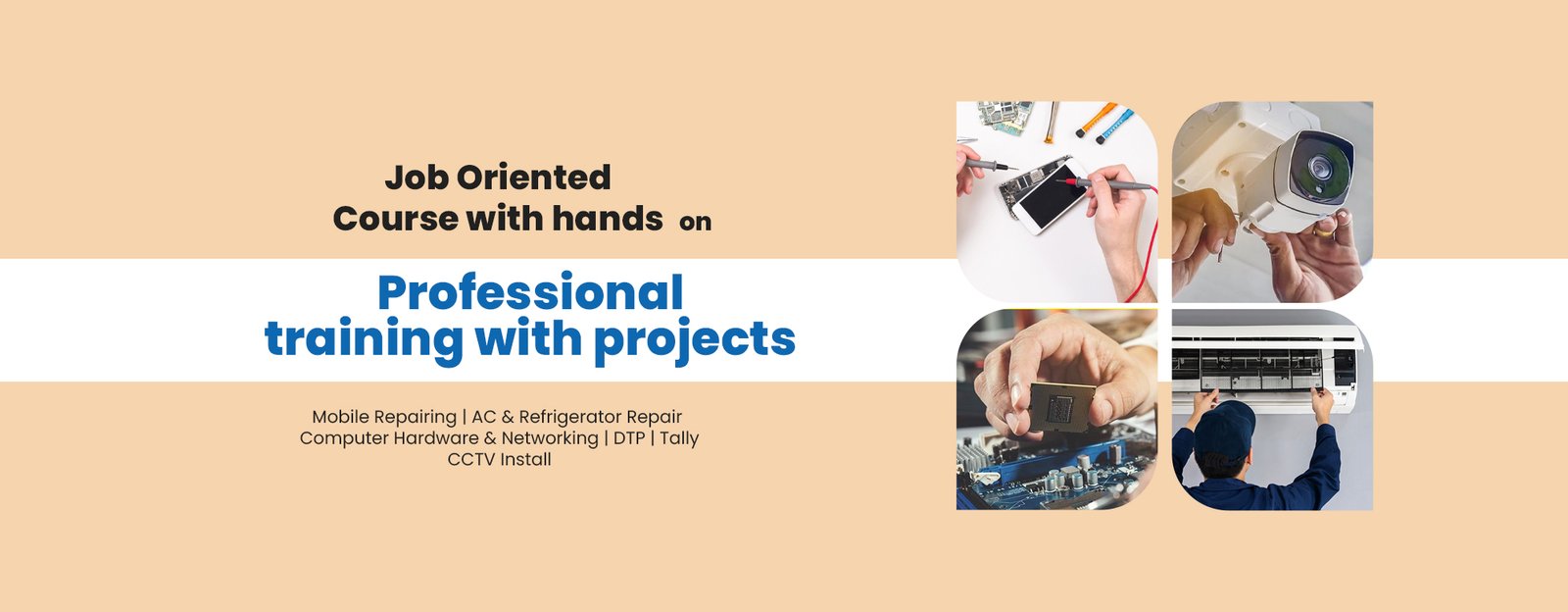 Job Oriented
Course with hands on

Professional
training with projects

Mobile Repairing | AC & Refrigerator Repair
Computer Hardware & Networking | DTP | Tally
CCTV Install